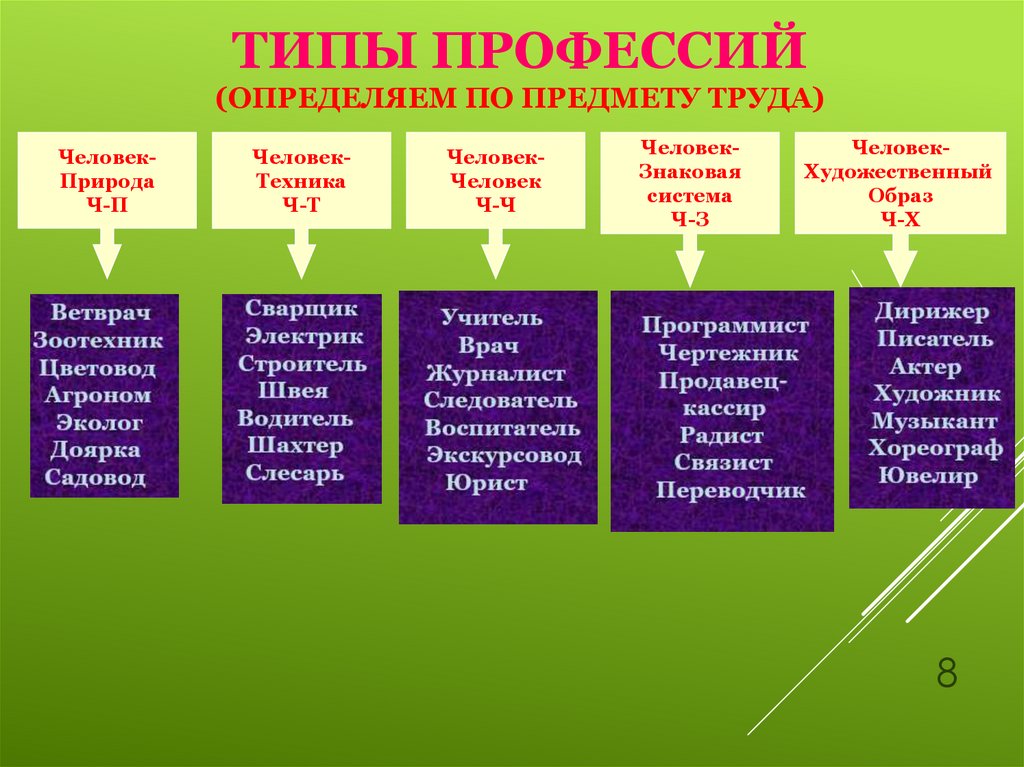 ТИПЫ ПРОФЕССИЙ
(ОПРЕДЕЛЯЕМ ПО ПРЕДМЕТУ ТРУДА)

Человек-Природа
Ч-П

Ветврач
Зоотехник
Цветовод
Агроном
Эколог
Доярка
Садовод

Человек-Техника
Ч-Т

Сварщик
Электрик
Строитель
Швея
Водитель
Шахтер
Слесарь

Человек-Человек
Ч-Ч

Учитель
Врач
Журналист
Следователь
Воспитатель
Экскурсовод
Юрист

Человек-Знаковая система
Ч-З

Программист
Чертежник
Продавец-кассир
Радист
Связист
Переводчик

Человек-Художественный Образ
Ч-Х

Дирижер
Писатель
Актер
Художник
Музыкант
Хореограф
Ювелир

8